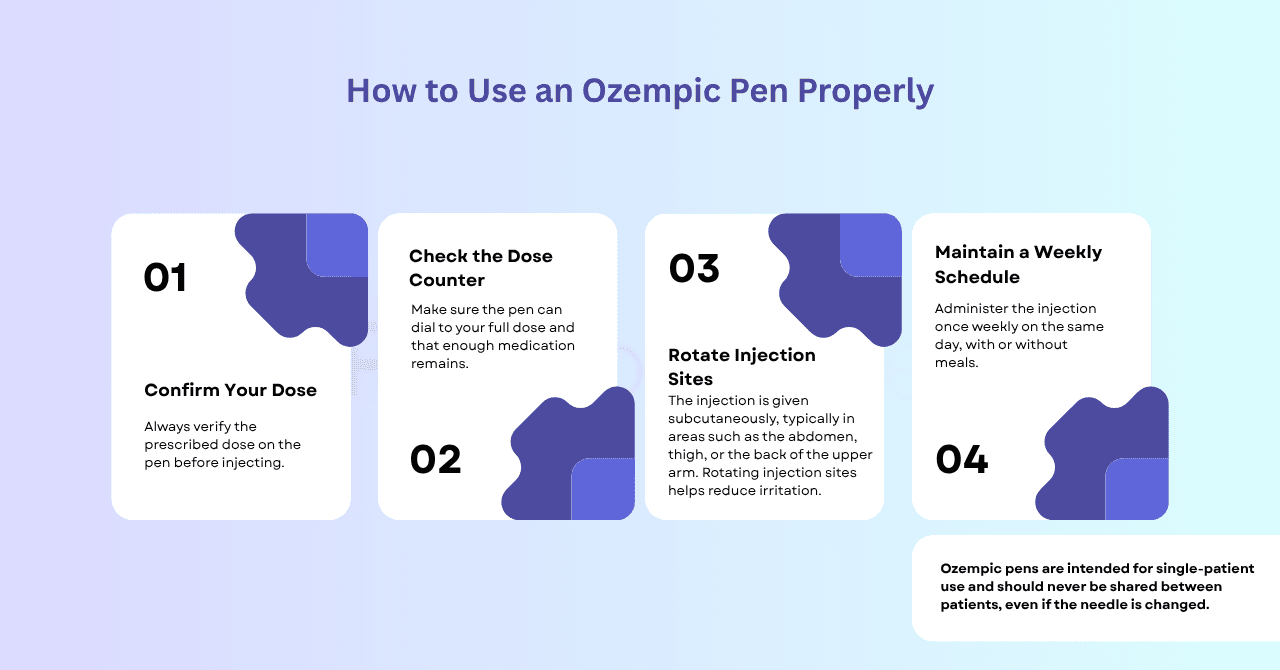 How to Use an Ozempic Pen Properly

01

Confirm Your Dose

Always verify the prescribed dose on the pen before injecting.

Check the Dose Counter

Make sure the pen can dial to your full dose and that enough medication remains.

02

03

Rotate Injection Sites

The injection is given subcutaneously, typically in areas such as the abdomen, thigh, or the back of the upper arm. Rotating injection sites helps reduce irritation.

Maintain a Weekly Schedule

Administer the injection once weekly on the same day, with or without meals.

04

Ozempic pens are intended for single-patient use and should never be shared between patients, even if the needle is changed.